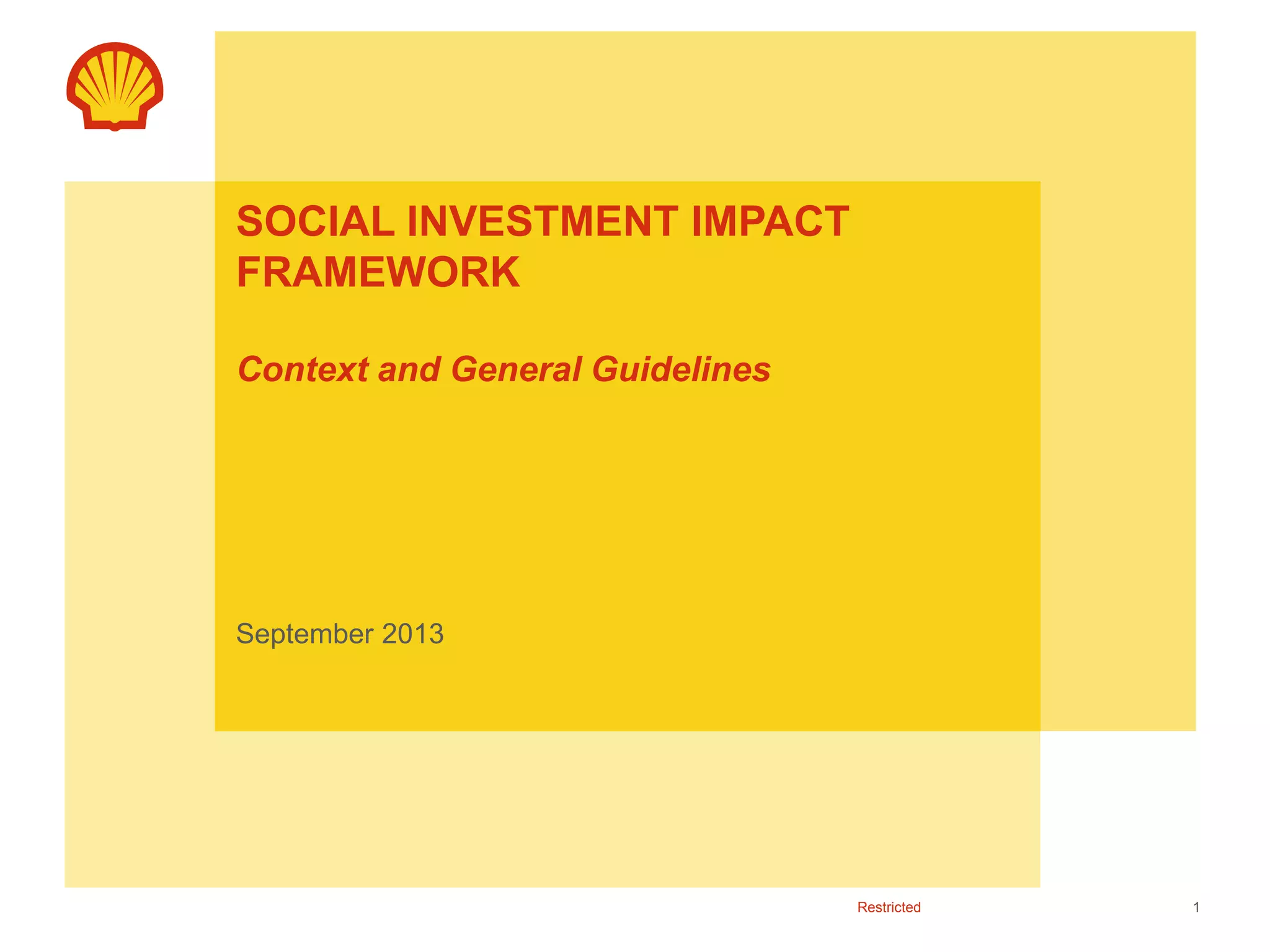 SOCIAL INVESTMENT IMPACT FRAMEWORK

Context and General Guidelines

September 2013

Restricted

1